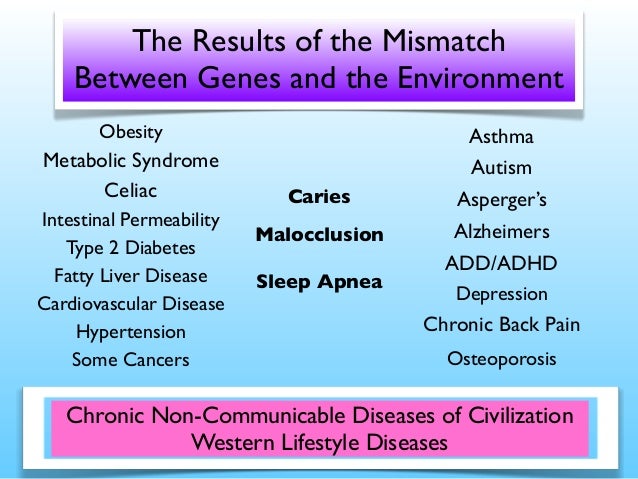 The Results of the Mismatch Between Genes and the Environment

Obesity
Metabolic Syndrome
Celiac
Intestinal Permeability
Type 2 Diabetes
Fatty Liver Disease
Cardiovascular Disease
Hypertension
Some Cancers

Caries
Malocclusion
Sleep Apnea

Asthma
Autism
Asperger's
Alzheimers
ADD/ADHD
Depression
Chronic Back Pain
Osteoporosis

Chronic Non-Communicable Diseases of Civilization
Western Lifestyle Diseases